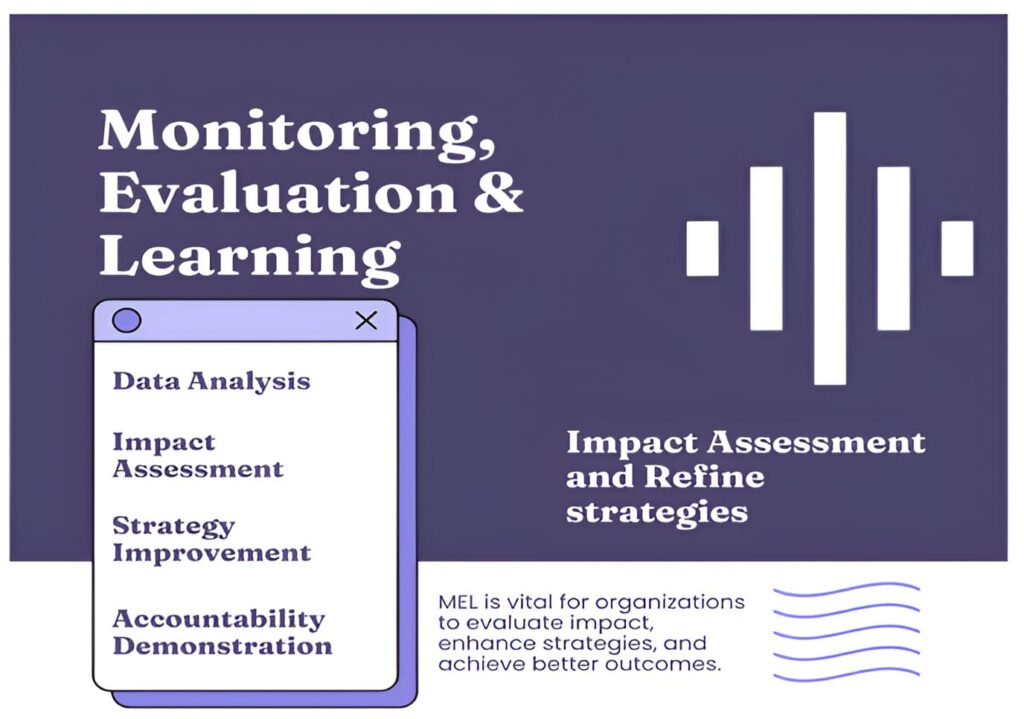 Monitoring, Evaluation & Learning

Data Analysis

Impact Assessment

Strategy Improvement

Accountability Demonstration

Impact Assessment and Refine strategies

MEL is vital for organizations to evaluate impact, enhance strategies, and achieve better outcomes.